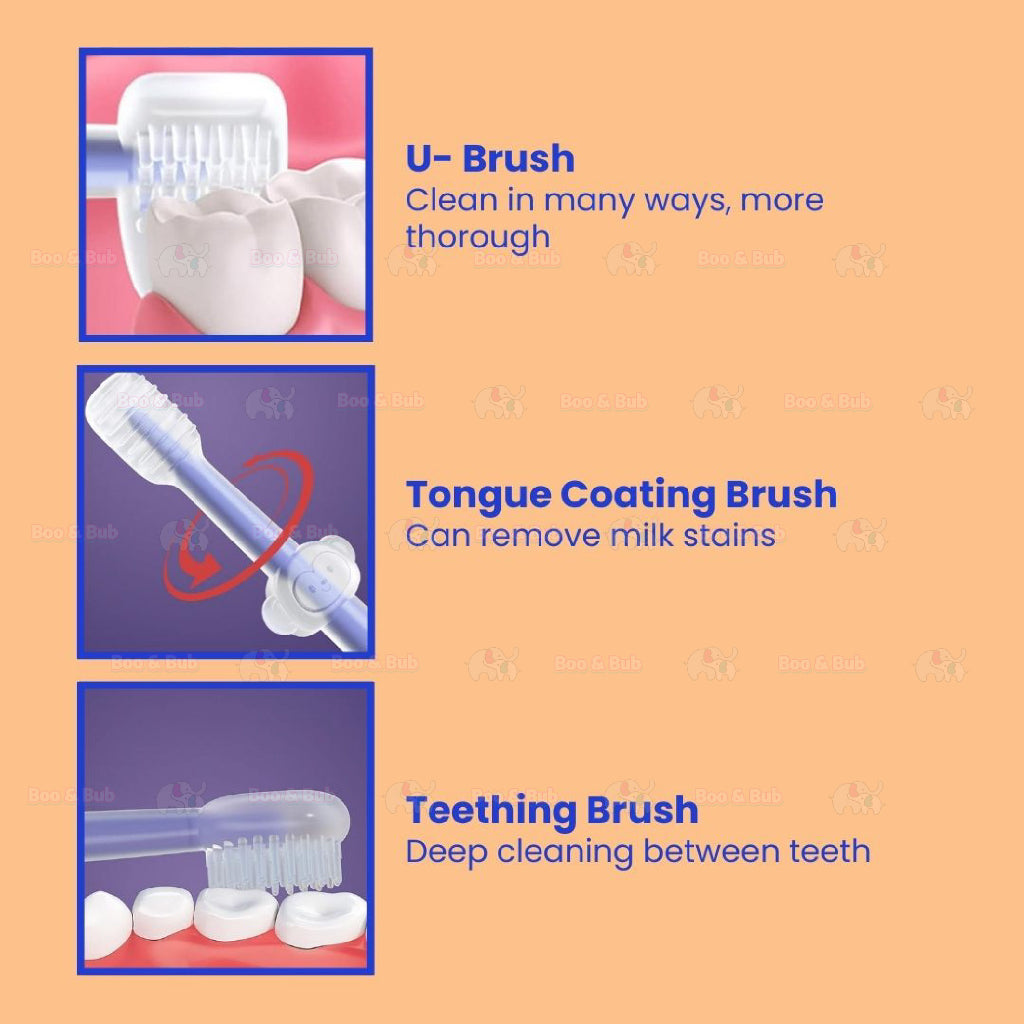 U- Brush
Clean in many ways, more thorough

Tongue Coating Brush
Can remove milk stains

Teething Brush
Deep cleaning between teeth

Boo & Bub